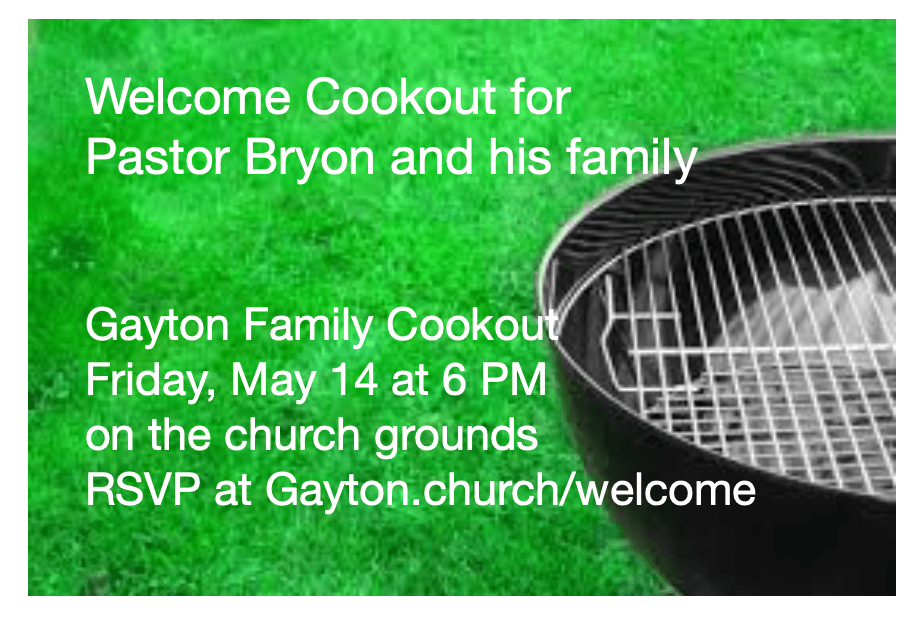 Welcome Cookout for
Pastor Bryon and his family

Gayton Family Cookout
Friday, May 14 at 6 PM
on the church grounds
RSVP at Gayton.church/welcome